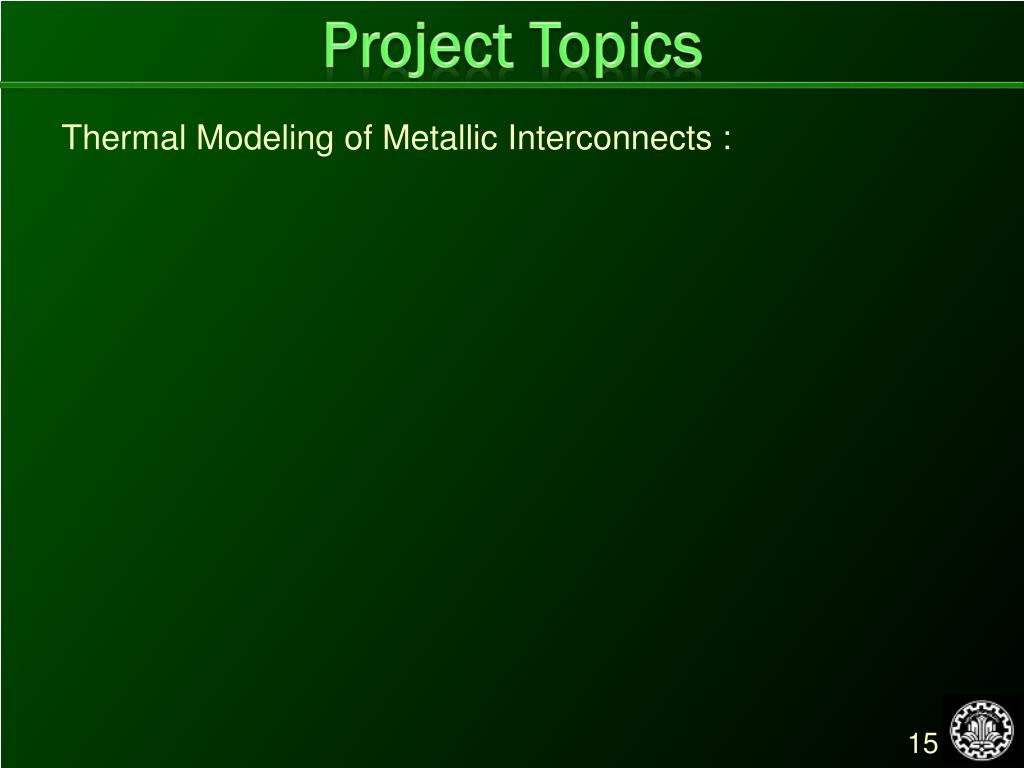 Project Topics

Thermal Modeling of Metallic Interconnects :

15